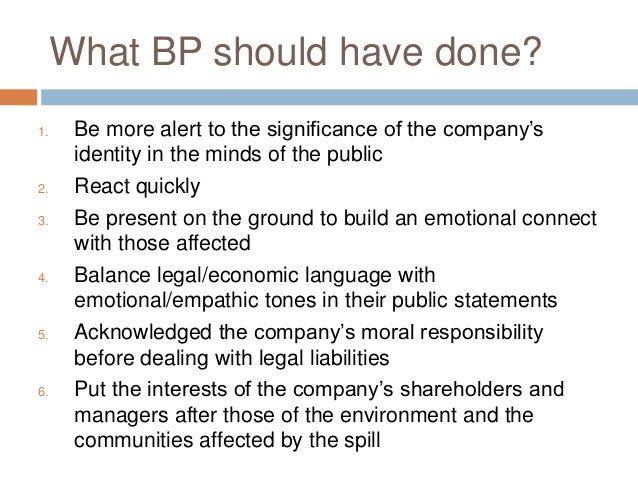 What BP should have done?

1. Be more alert to the significance of the company's identity in the minds of the public
2. React quickly
3. Be present on the ground to build an emotional connect with those affected
4. Balance legal/economic language with emotional/empathic tones in their public statements
5. Acknowledged the company's moral responsibility before dealing with legal liabilities
6. Put the interests of the company's shareholders and managers after those of the environment and the communities affected by the spill